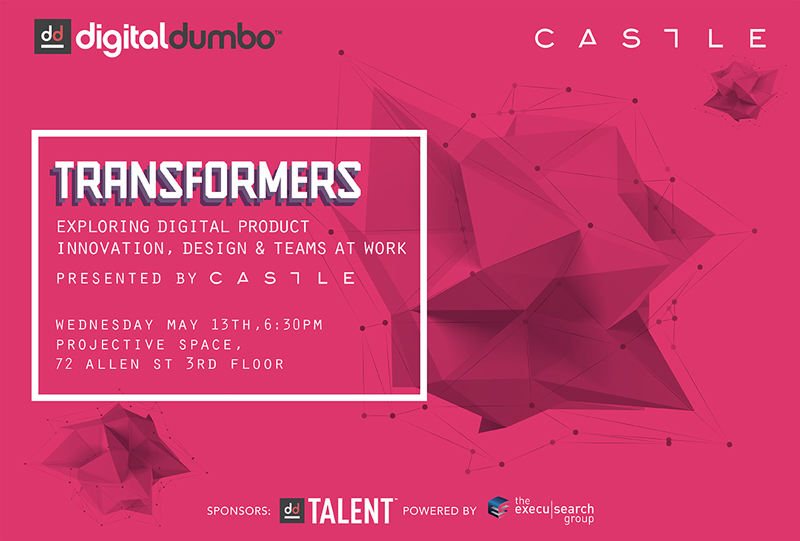 dd digitaldumbo™

CASTLE

TRANSFORMERS

EXPLORING DIGITAL PRODUCT INNOVATION, DESIGN & TEAMS AT WORK

PRESENTED BY CASTLE

WEDNESDAY MAY 13TH,6:30PM
PROJECTIVE SPACE,
72 ALLEN ST 3RD FLOOR

SPONSORS: dd TALENT™ POWERED BY the execu|search group